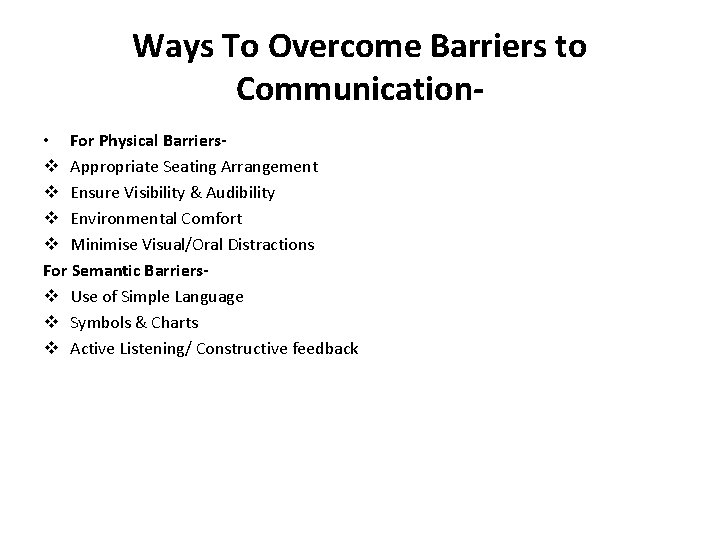 Ways To Overcome Barriers to Communication-

• For Physical Barriers-
❖ Appropriate Seating Arrangement
❖ Ensure Visibility & Audibility
❖ Environmental Comfort
❖ Minimise Visual/Oral Distractions

For Semantic Barriers-
❖ Use of Simple Language
❖ Symbols & Charts
❖ Active Listening/ Constructive feedback